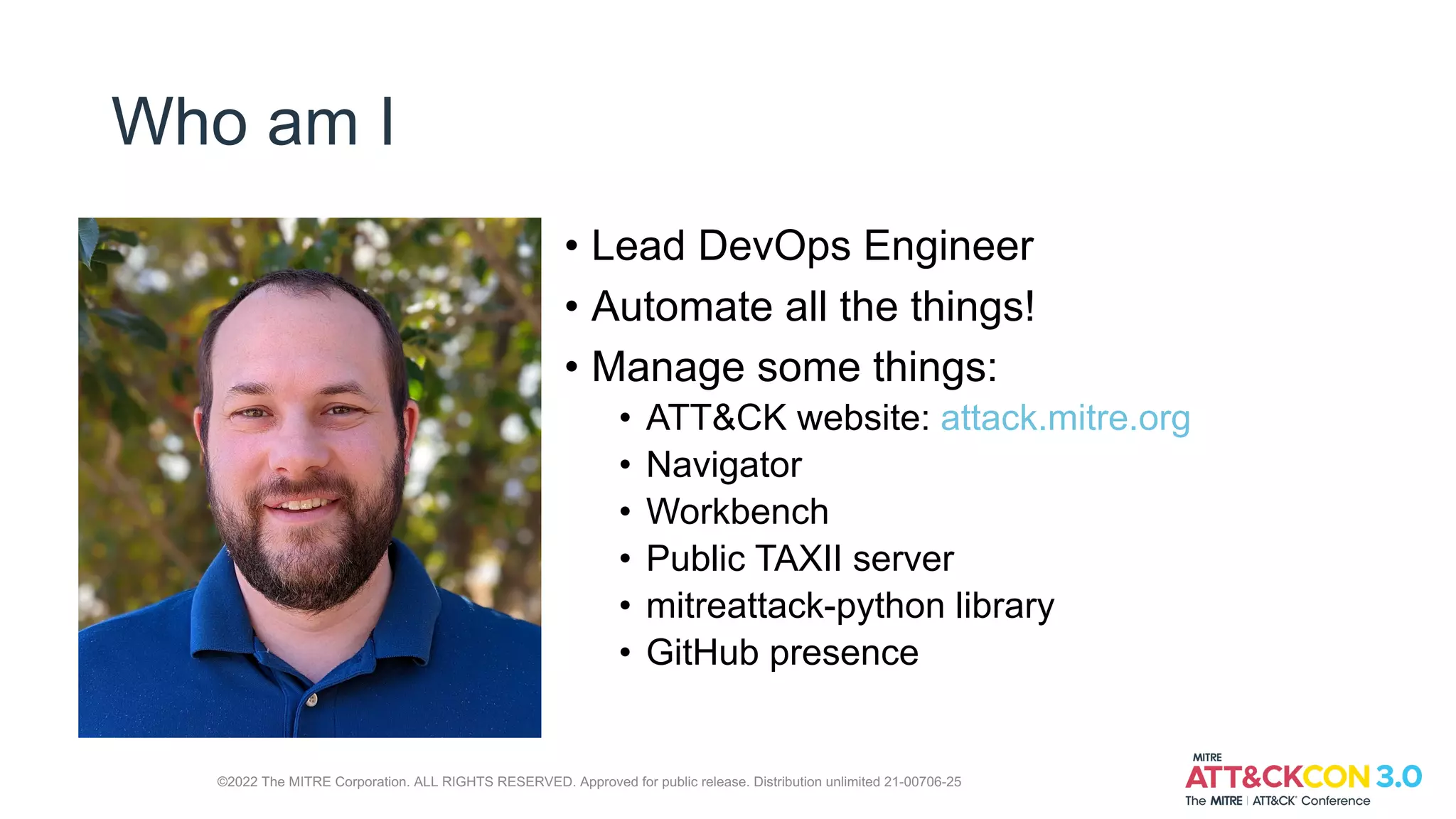 Who am I

• Lead DevOps Engineer
• Automate all the things!
• Manage some things:
  • ATT&CK website: attack.mitre.org
  • Navigator
  • Workbench
  • Public TAXII server
  • mitreattack-python library
  • GitHub presence

©2022 The MITRE Corporation. ALL RIGHTS RESERVED. Approved for public release. Distribution unlimited 21-00706-25

MITRE
ATT&CKCON 3.0
The MITRE | ATT&CK Conference